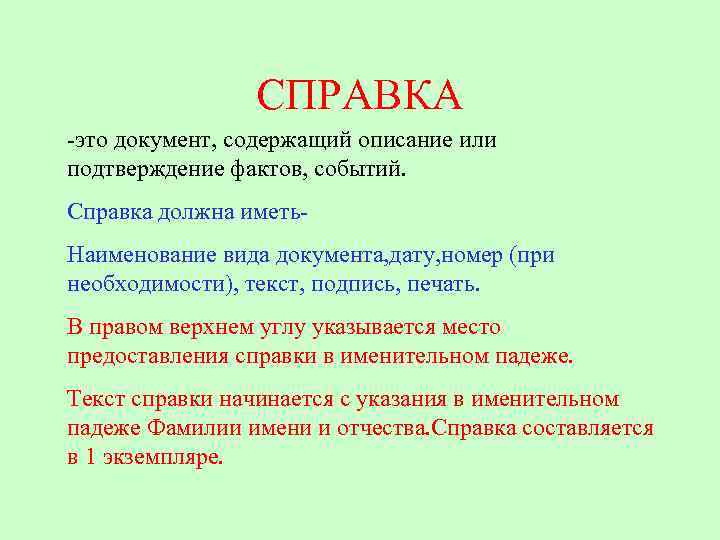 СПРАВКА

-это документ, содержащий описание или подтверждение фактов, событий.

Справка должна иметь-

Наименование вида документа,дату,номер (при необходимости), текст, подпись, печать.

В правом верхнем углу указывается место предоставления справки в именительном падеже.

Текст справки начинается с указания в именительном падеже Фамилии имени и отчества.Справка составляется в 1 экземпляре.